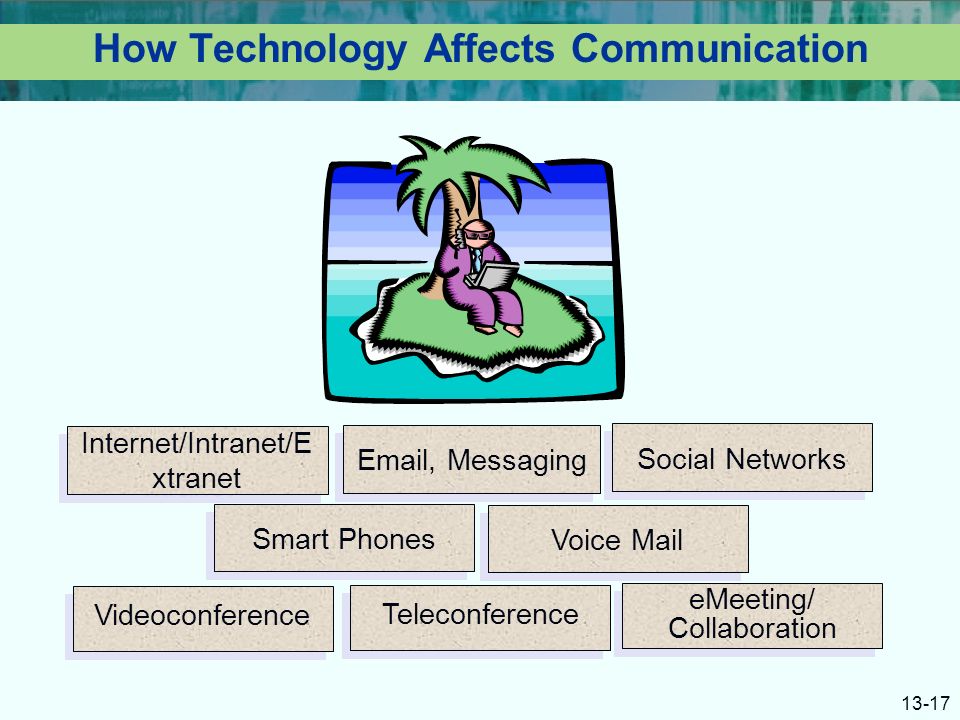 How Technology Affects Communication

Internet/Intranet/Extranet

Email, Messaging

Social Networks

Smart Phones

Voice Mail

Videoconference

Teleconference

eMeeting/ Collaboration

13-17